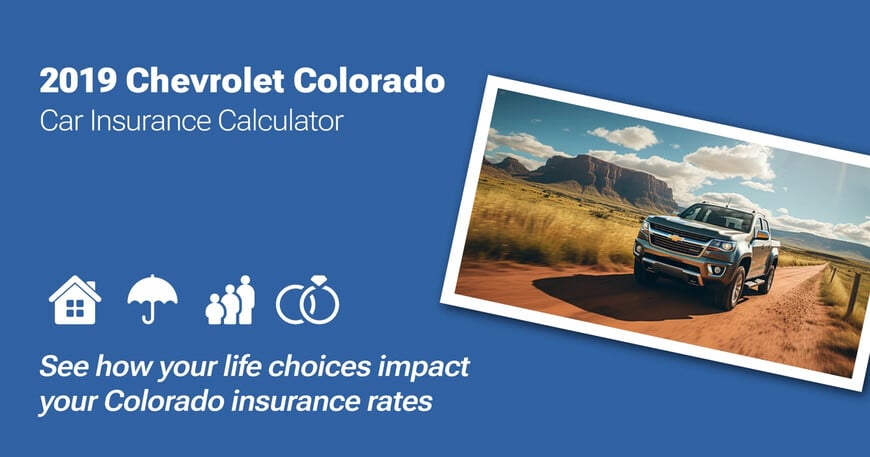 2019 Chevrolet Colorado
Car Insurance Calculator

See how your life choices impact your Colorado insurance rates